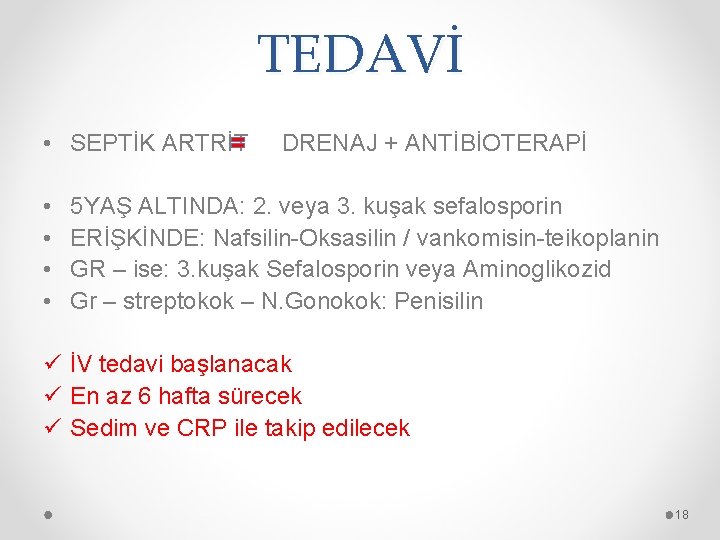 TEDAVİ

• SEPTİK ARTRİT = DRENAJ + ANTİBİOTERAPİ

• 5YAŞ ALTINDA: 2. veya 3. kuşak sefalosporin
• ERİŞKİNDE: Nafsilin-Oksasilin / vankomisin-teikoplanin
• GR – ise: 3.kuşak Sefalosporin veya Aminoglikozid
• Gr – streptokok – N.Gonokok: Penisilin

✓ İV tedavi başlanacak
✓ En az 6 hafta sürecek
✓ Sedim ve CRP ile takip edilecek

18